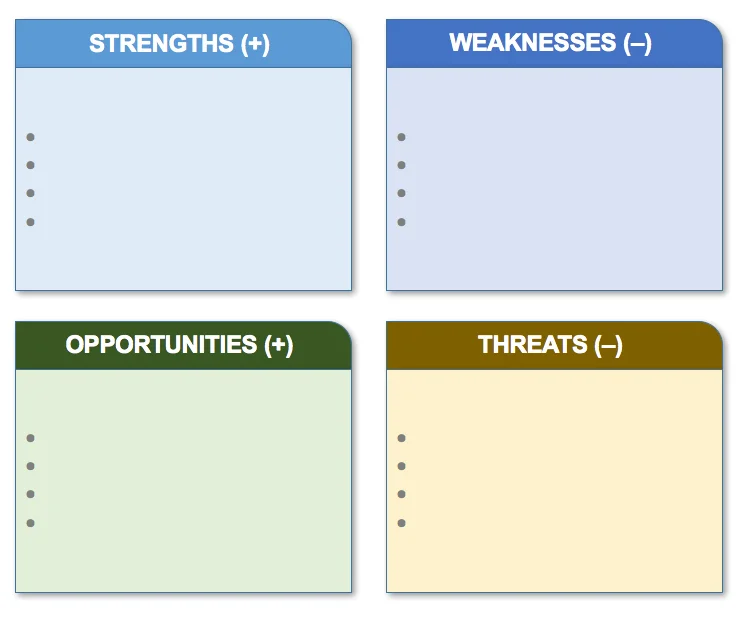 STRENGTHS (+)

WEAKNESSES (–)

OPPORTUNITIES (+)

THREATS (–)